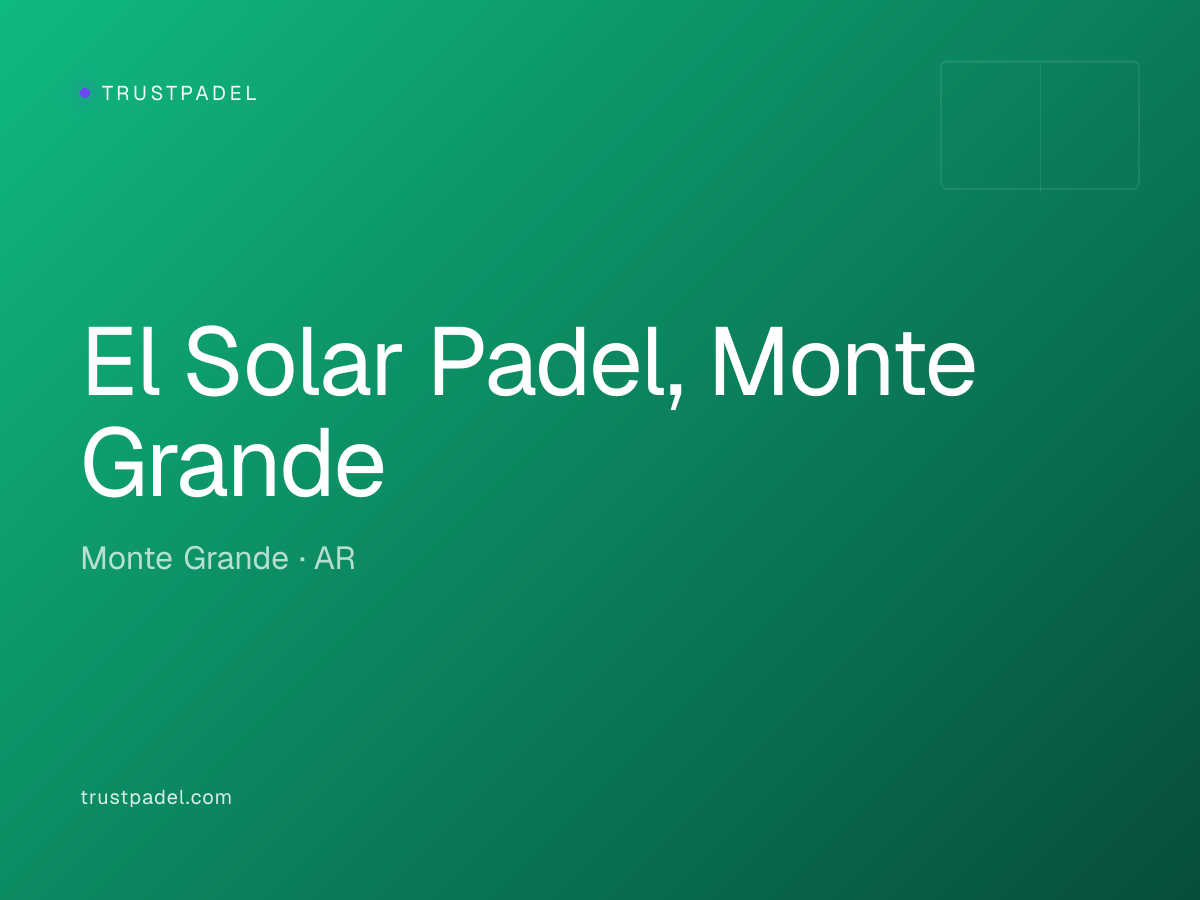 TRUSTPADEL

El Solar Padel, Monte Grande

Monte Grande · AR

trustpadel.com